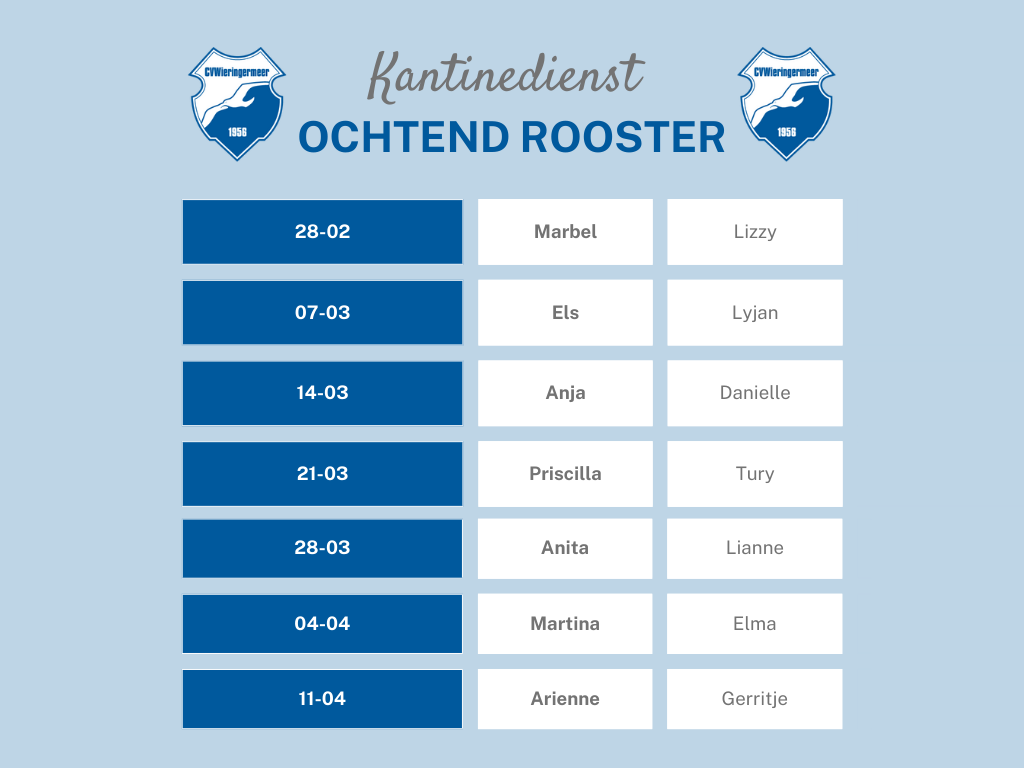 CVWieringermeer
1956

Kantinedienst
OCHTEND ROOSTER

CVWieringermeer
1956

| 28-02 | Marbel | Lizzy |
|---|---|---|
| 07-03 | Els | Lyjan |
| 14-03 | Anja | Danielle |
| 21-03 | Priscilla | Tury |
| 28-03 | Anita | Lianne |
| 04-04 | Martina | Elma |
| 11-04 | Arienne | Gerritje |